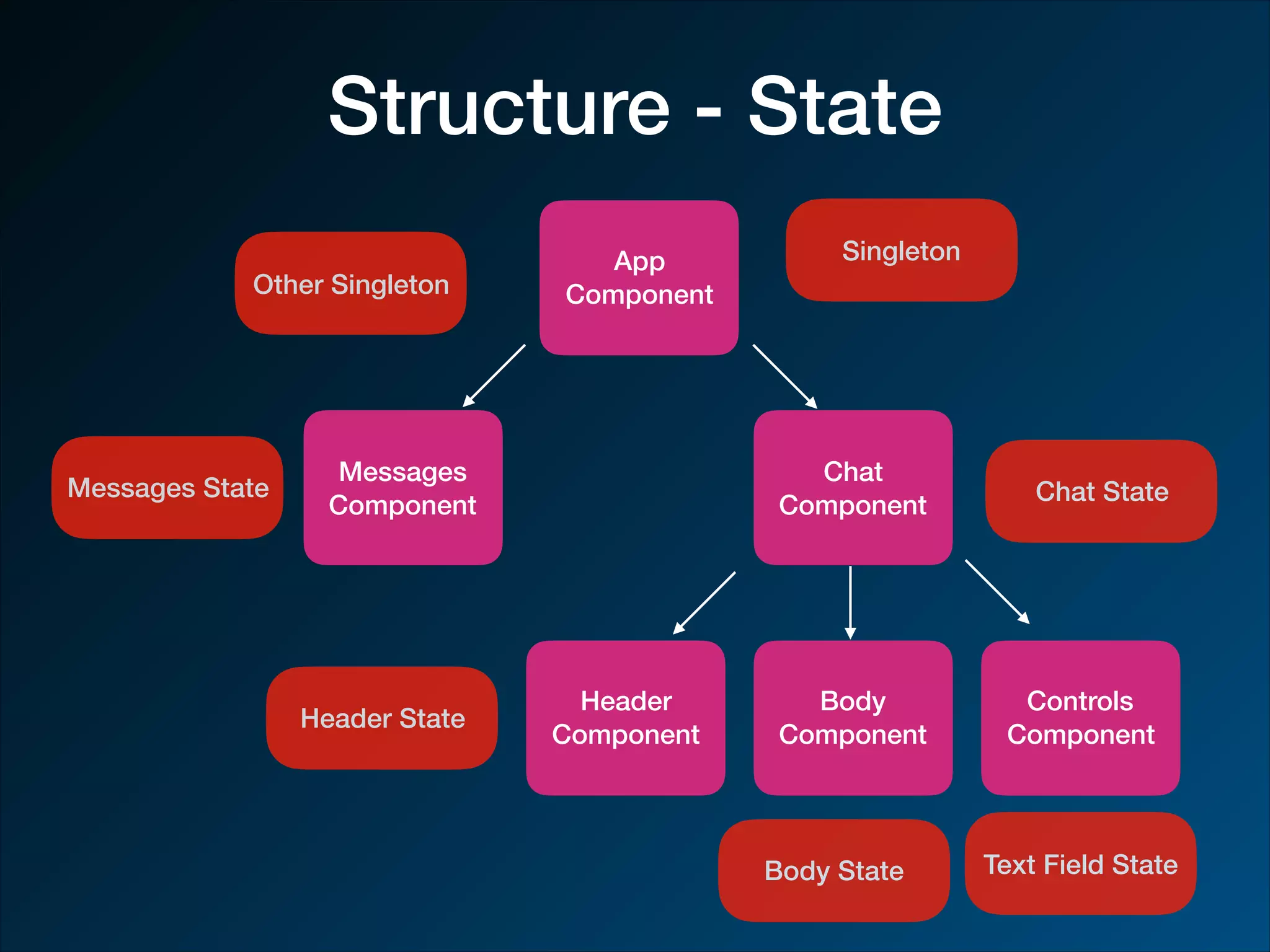 Structure - State

Other Singleton

App Component

Singleton

Messages State

Messages Component

Chat Component

Chat State

Header State

Header Component

Body Component

Controls Component

Body State

Text Field State